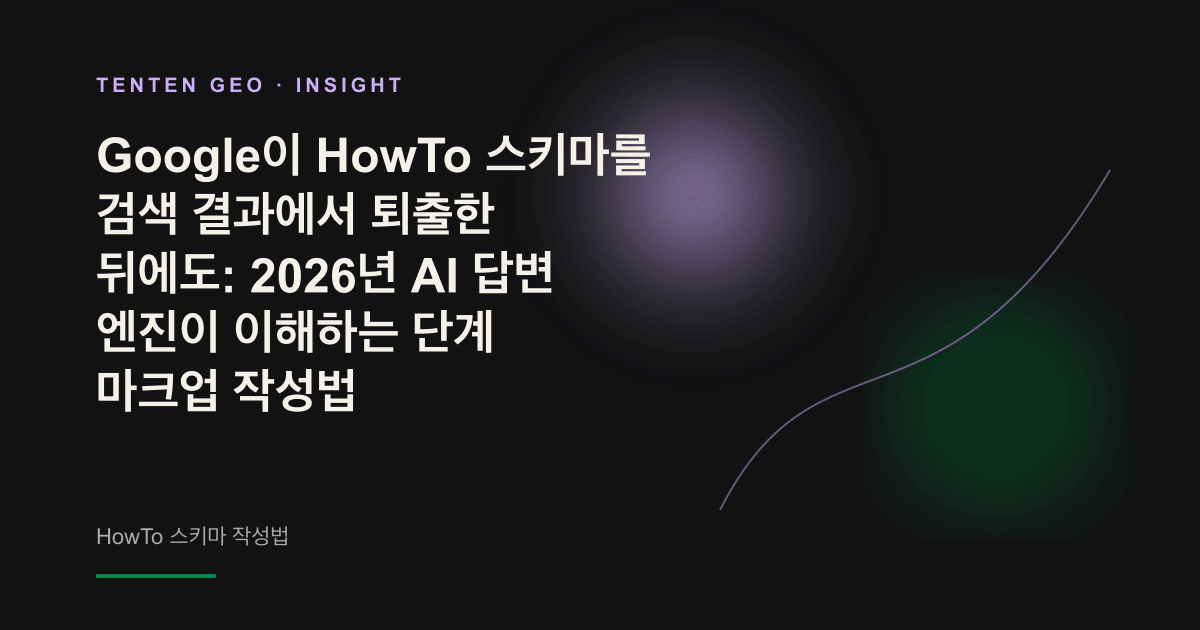 TENTEN GEO · INSIGHT

Google이 HowTo 스키마를 검색 결과에서 퇴출한 뒤에도: 2026년 AI 답변 엔진이 이해하는 단계 마크업 작성법

HowTo 스키마 작성법